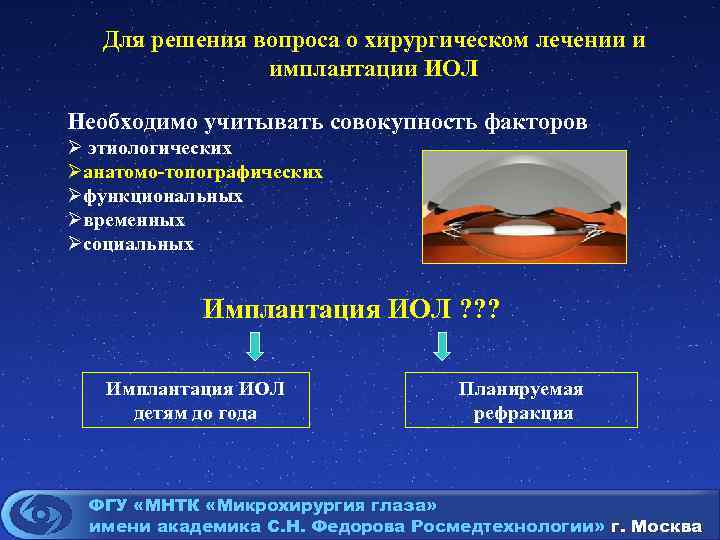 Для решения вопроса о хирургическом лечении и имплантации ИОЛ

Необходимо учитывать совокупность факторов
➢ этиологических
➢анатомо-топографических
➢функциональных
➢временных
➢социальных

Имплантация ИОЛ ???

Имплантация ИОЛ детям до года

Планируемая рефракция

ФГУ «МНТК «Микрохирургия глаза» имени академика С.Н. Федорова Росмедтехнологии» г. Москва